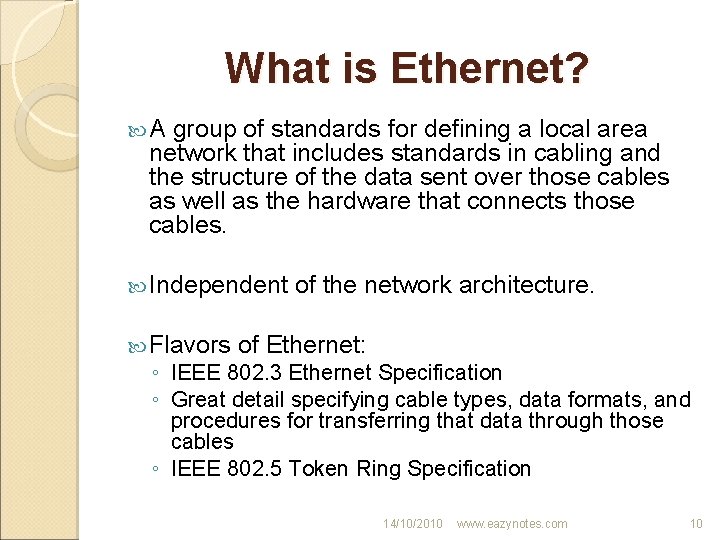 What is Ethernet?

A group of standards for defining a local area network that includes standards in cabling and the structure of the data sent over those cables as well as the hardware that connects those cables.

Independent of the network architecture.

Flavors of Ethernet:
◦ IEEE 802.3 Ethernet Specification
◦ Great detail specifying cable types, data formats, and procedures for transferring that data through those cables
◦ IEEE 802.5 Token Ring Specification

14/10/2010 www.eazynotes.com 10